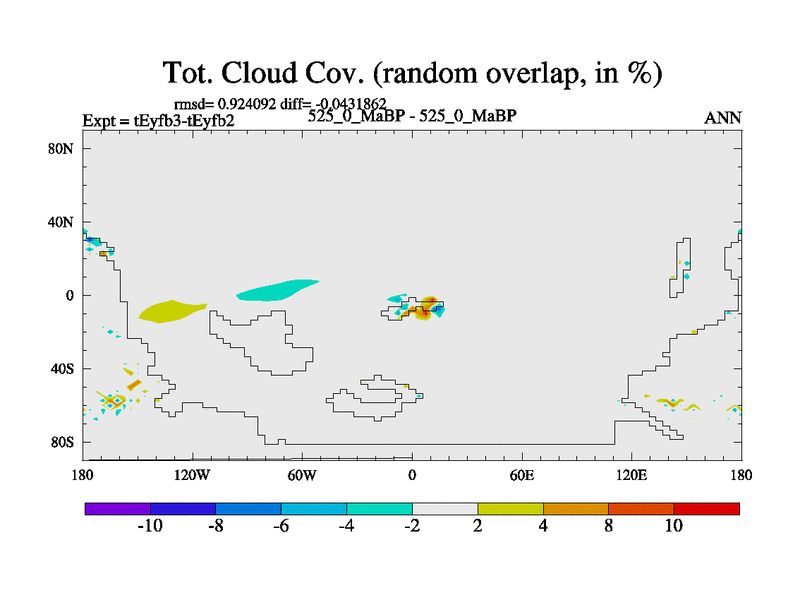 Tot. Cloud Cov. (random overlap, in %)

rmsd= 0.924092 diff= -0.0431862

Expt = tEyfb3-tEyfb2

525_0_MaBP - 525_0_MaBP

ANN

80N

40N

0

40S

80S

180

120W

60W

0

60E

120E

180

-10

-8

-6

-4

-2

2

4

8

10